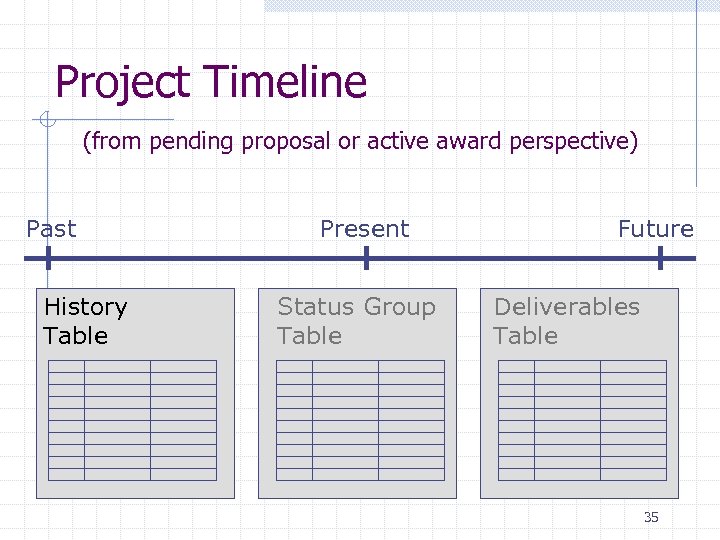 Project Timeline

(from pending proposal or active award perspective)

Past

Present

Future

History Table

Status Group Table

Deliverables Table

35